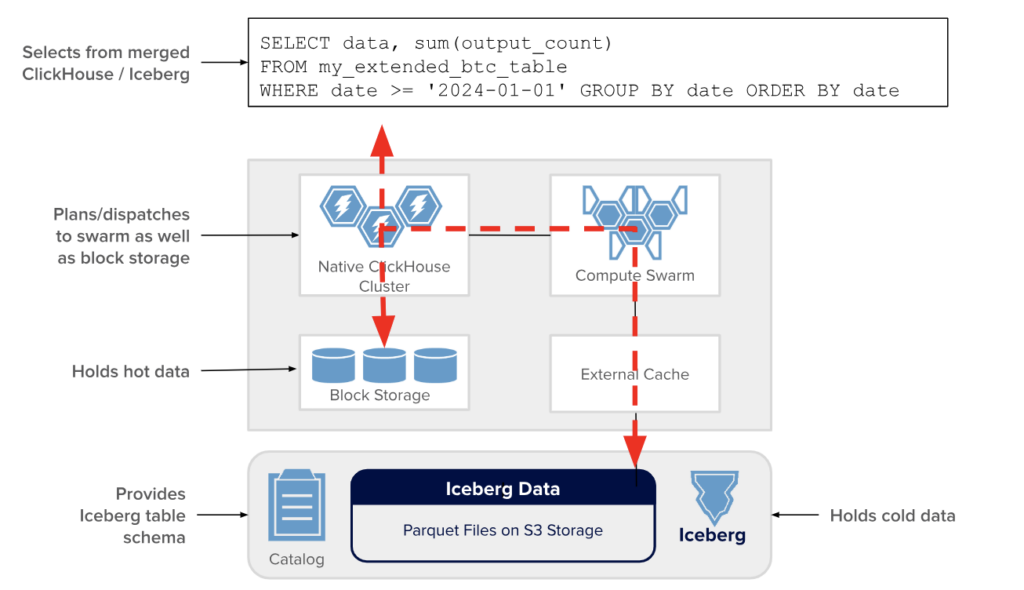 Selects from merged ClickHouse / Iceberg

SELECT data, sum(output_count)
FROM my_extended_btc_table
WHERE date >= '2024-01-01' GROUP BY date ORDER BY date

Plans/dispatches to swarm as well as block storage

Native ClickHouse Cluster

Compute Swarm

Holds hot data

Block Storage

External Cache

Provides Iceberg table schema

Catalog

Iceberg Data

Parquet Files on S3 Storage

Iceberg

Holds cold data